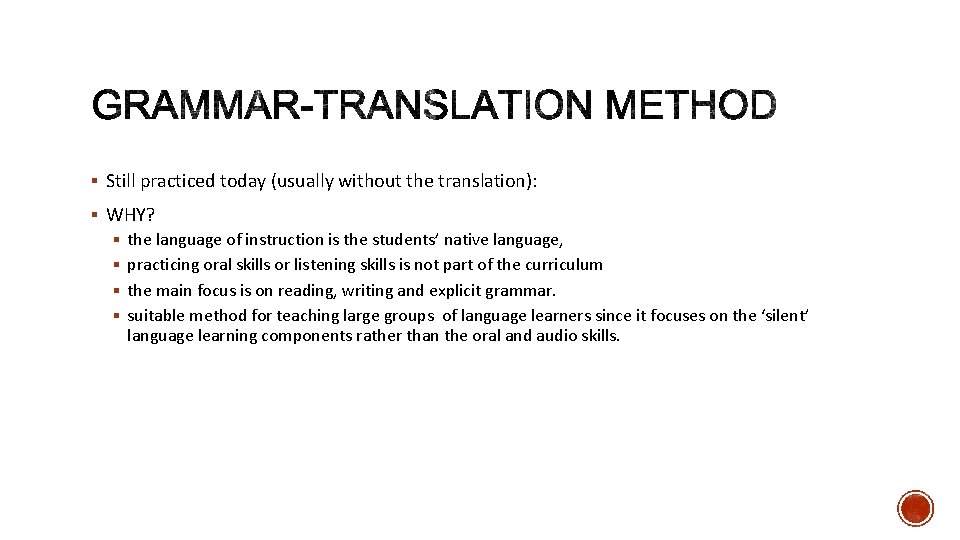 GRAMMAR-TRANSLATION METHOD

▪ Still practiced today (usually without the translation):

▪ WHY?
▪ the language of instruction is the students' native language,
▪ practicing oral skills or listening skills is not part of the curriculum
▪ the main focus is on reading, writing and explicit grammar.
▪ suitable method for teaching large groups of language learners since it focuses on the 'silent' language learning components rather than the oral and audio skills.